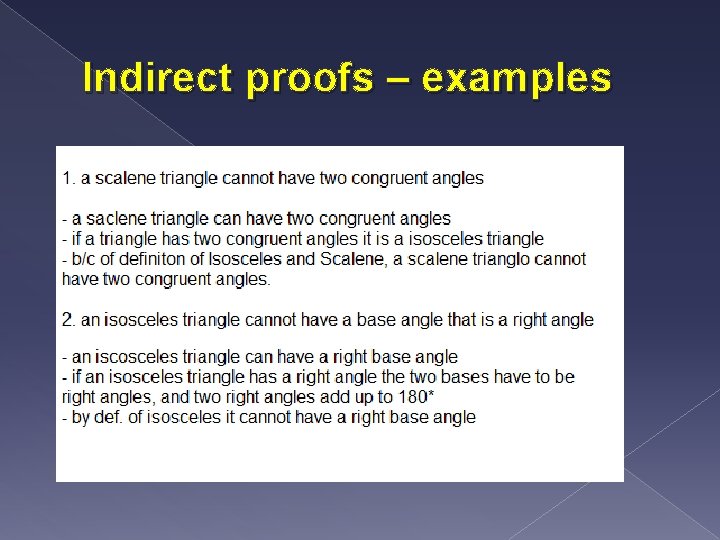 Indirect proofs – examples

1. a scalene triangle cannot have two congruent angles

- a saclene triangle can have two congruent angles
- if a triangle has two congruent angles it is a isosceles triangle
- b/c of definiton of Isosceles and Scalene, a scalene trianglo cannot have two congruent angles.

2. an isosceles triangle cannot have a base angle that is a right angle

- an iscosceles triangle can have a right base angle
- if an isosceles triangle has a right angle the two bases have to be right angles, and two right angles add up to 180*
- by def. of isosceles it cannot have a right base angle